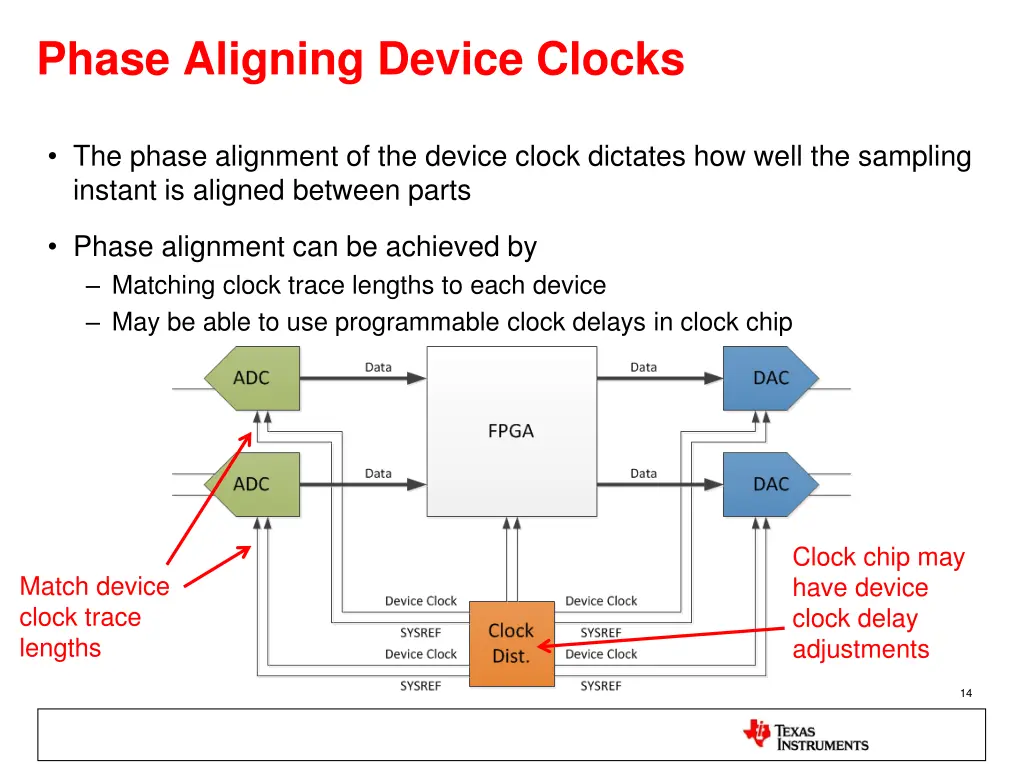 Phase Aligning Device Clocks

• The phase alignment of the device clock dictates how well the sampling instant is aligned between parts

• Phase alignment can be achieved by
– Matching clock trace lengths to each device
– May be able to use programmable clock delays in clock chip

ADC
Data
FPGA
Data
DAC
ADC
Data
Data
DAC

Match device clock trace lengths

Device Clock
SYSREF
Device Clock
SYSREF
Clock Dist.
Device Clock
SYSREF
Device Clock
SYSREF

Clock chip may have device clock delay adjustments

14

TEXAS INSTRUMENTS